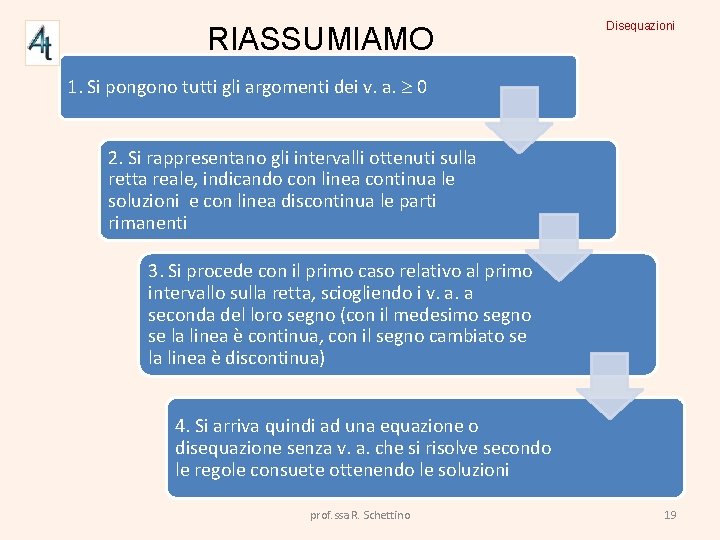 4t

RIASSUMIAMO

Disequazioni

1. Si pongono tutti gli argomenti dei v. a. $\geq 0$

2. Si rappresentano gli intervalli ottenuti sulla retta reale, indicando con linea continua le soluzioni e con linea discontinua le parti rimanenti

3. Si procede con il primo caso relativo al primo intervallo sulla retta, sciogliendo i v. a. a seconda del loro segno (con il medesimo segno se la linea è continua, con il segno cambiato se la linea è discontinua)

4. Si arriva quindi ad una equazione o disequazione senza v. a. che si risolve secondo le regole consuete ottenendo le soluzioni

prof.ssa R. Schettino

19